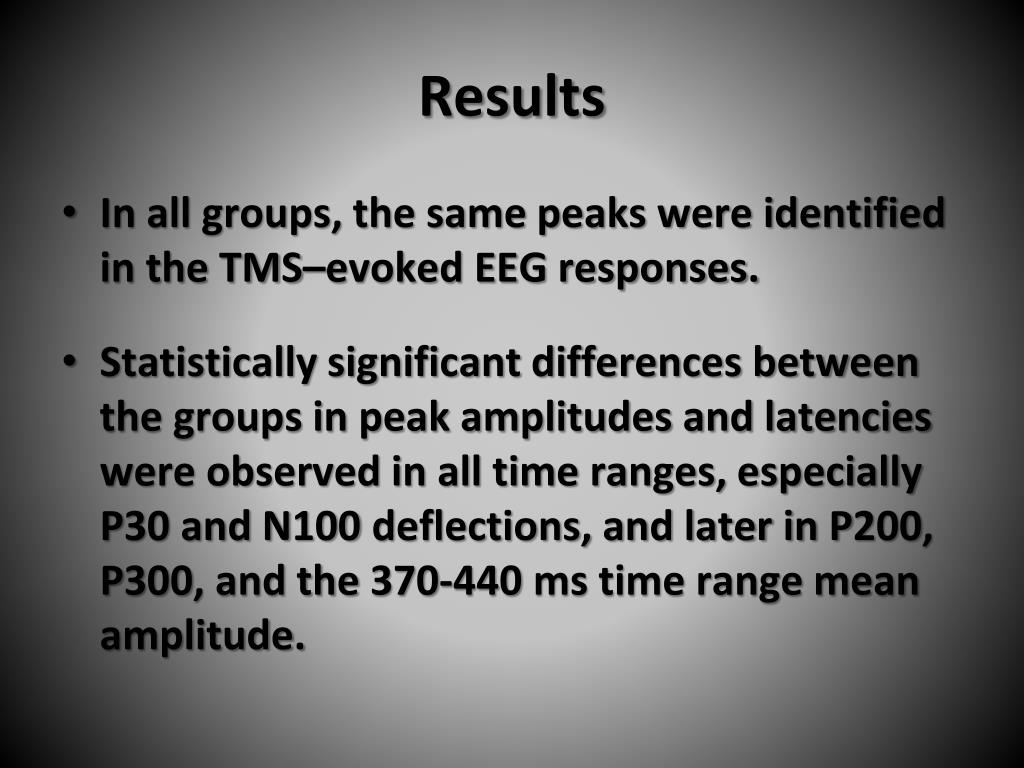 Results

• In all groups, the same peaks were identified in the TMS–evoked EEG responses.

• Statistically significant differences between the groups in peak amplitudes and latencies were observed in all time ranges, especially P30 and N100 deflections, and later in P200, P300, and the 370-440 ms time range mean amplitude.